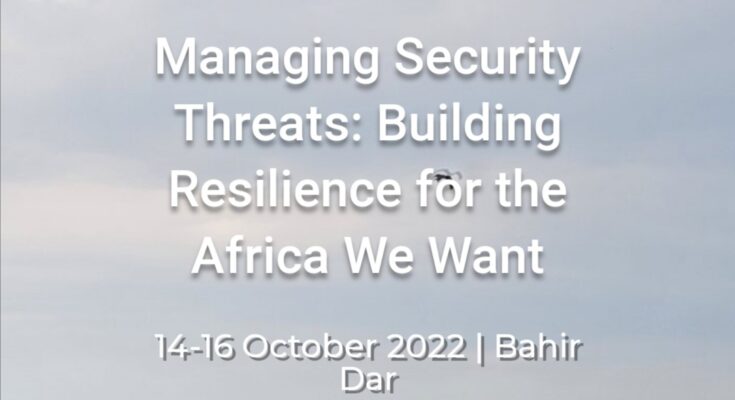 Managing Security Threats: Building Resilience for the Africa We Want

14-16 October 2022 | Bahir Dar